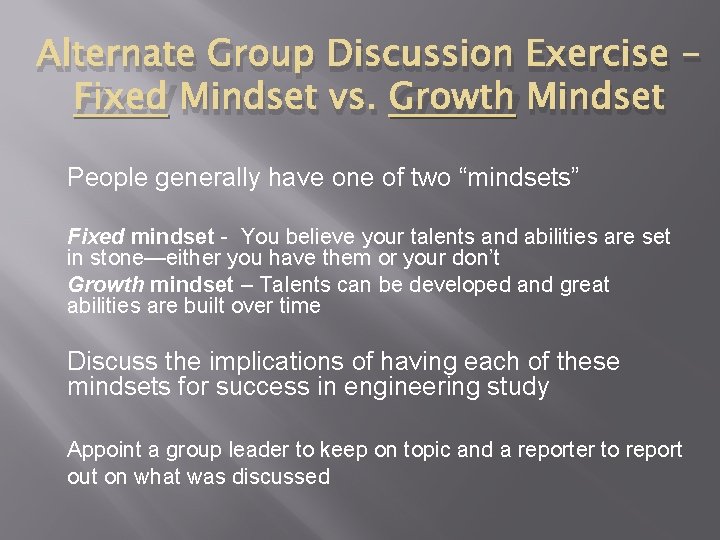 Alternate Group Discussion Exercise – Fixed Mindset vs. Growth Mindset

People generally have one of two “mindsets”

Fixed mindset - You believe your talents and abilities are set in stone—either you have them or your don’t

Growth mindset – Talents can be developed and great abilities are built over time

Discuss the implications of having each of these mindsets for success in engineering study

Appoint a group leader to keep on topic and a reporter to report out on what was discussed